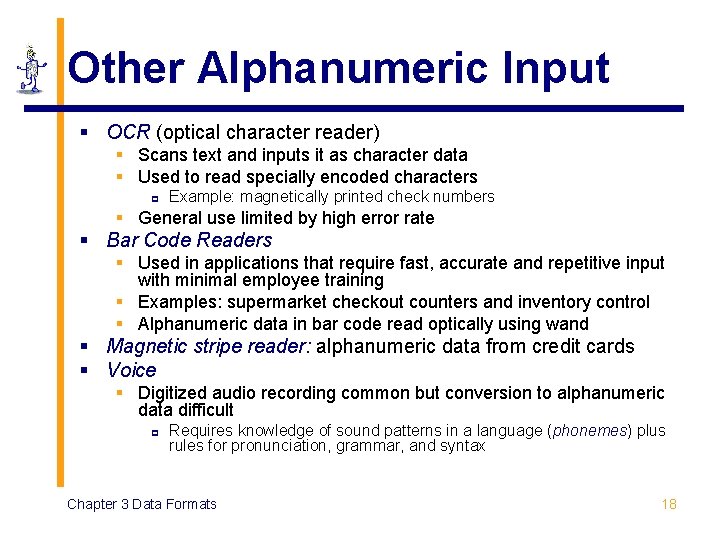 Other Alphanumeric Input

- OCR (optical character reader)
  - Scans text and inputs it as character data
  - Used to read specially encoded characters
    - Example: magnetically printed check numbers
  - General use limited by high error rate
- Bar Code Readers
  - Used in applications that require fast, accurate and repetitive input with minimal employee training
  - Examples: supermarket checkout counters and inventory control
  - Alphanumeric data in bar code read optically using wand
- Magnetic stripe reader: alphanumeric data from credit cards
- Voice
  - Digitized audio recording common but conversion to alphanumeric data difficult
    - Requires knowledge of sound patterns in a language (phonemes) plus rules for pronunciation, grammar, and syntax

Chapter 3 Data Formats

18